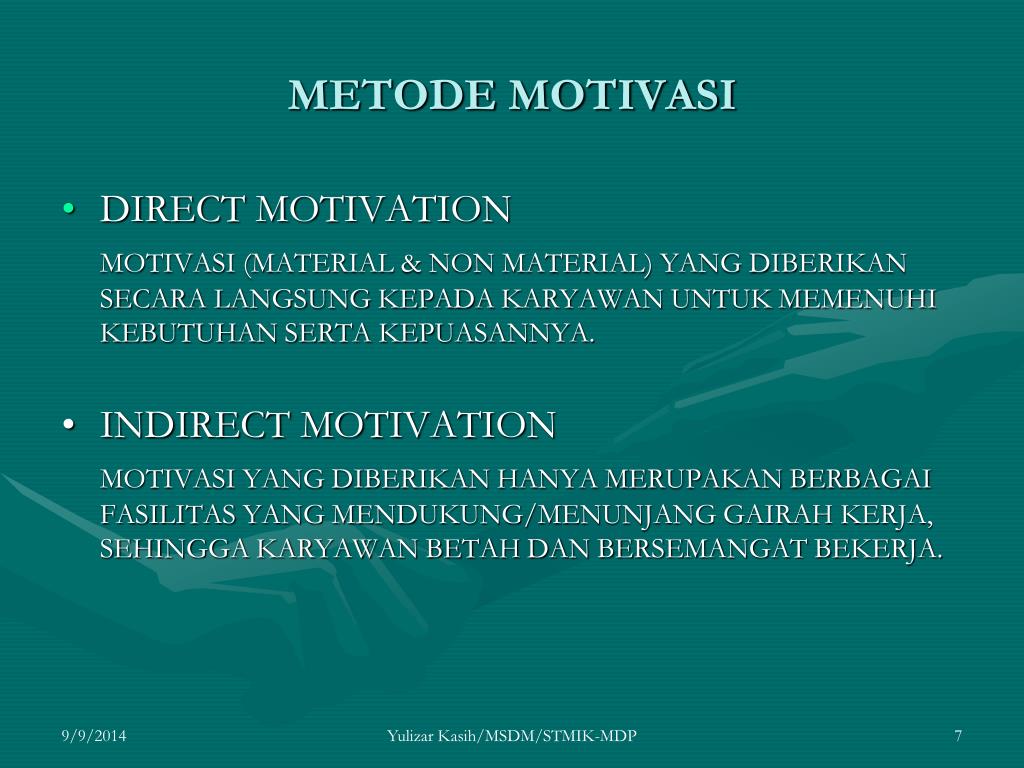 METODE MOTIVASI

• DIRECT MOTIVATION

MOTIVASI (MATERIAL & NON MATERIAL) YANG DIBERIKAN SECARA LANGSUNG KEPADA KARYAWAN UNTUK MEMENUHI KEBUTUHAN SERTA KEPUASANNYA.

• INDIRECT MOTIVATION

MOTIVASI YANG DIBERIKAN HANYA MERUPAKAN BERBAGAI FASILITAS YANG MENDUKUNG/MENUNJANG GAIRAH KERJA, SEHINGGA KARYAWAN BETAH DAN BERSEMANGAT BEKERJA.

9/9/2014 Yulizar Kasih/MSDM/STMIK-MDP 7